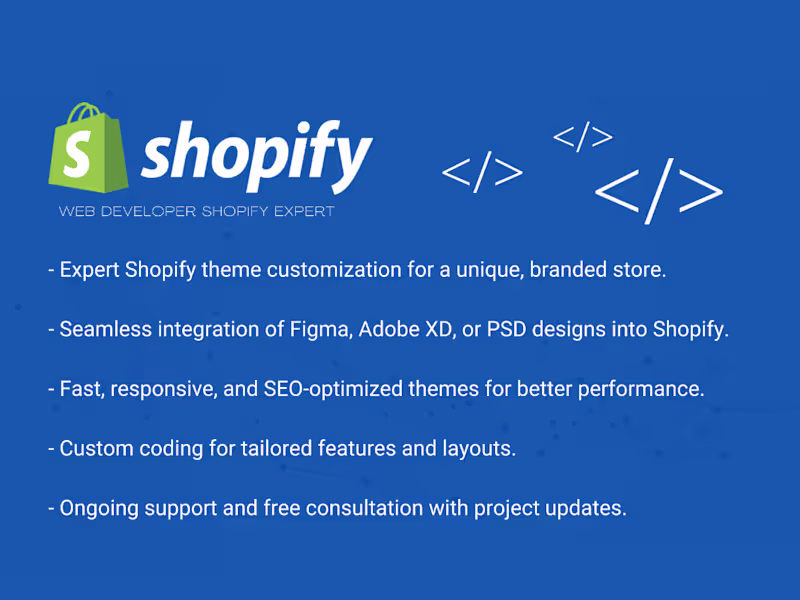 S shopify

WEB DEVELOPER SHOPIFY EXPERT

</> </> </>

- Expert Shopify theme customization for a unique, branded store.

- Seamless integration of Figma, Adobe XD, or PSD designs into Shopify.

- Fast, responsive, and SEO-optimized themes for better performance.

- Custom coding for tailored features and layouts.

- Ongoing support and free consultation with project updates.